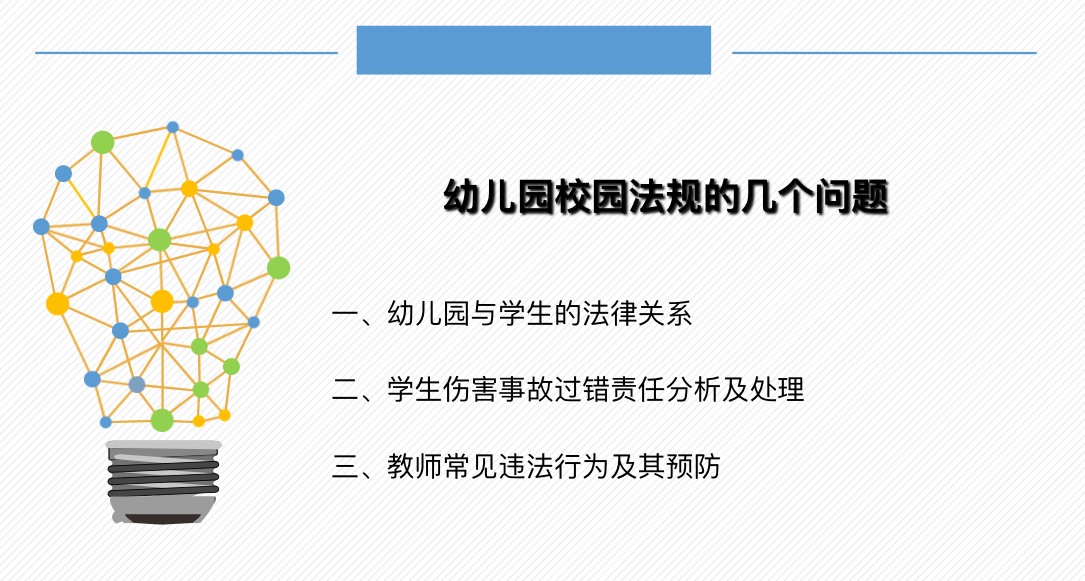 幼儿园校园法规的几个问题

一、幼儿园与学生的法律关系

二、学生伤害事故过错责任分析及处理

三、教师常见违法行为及其预防